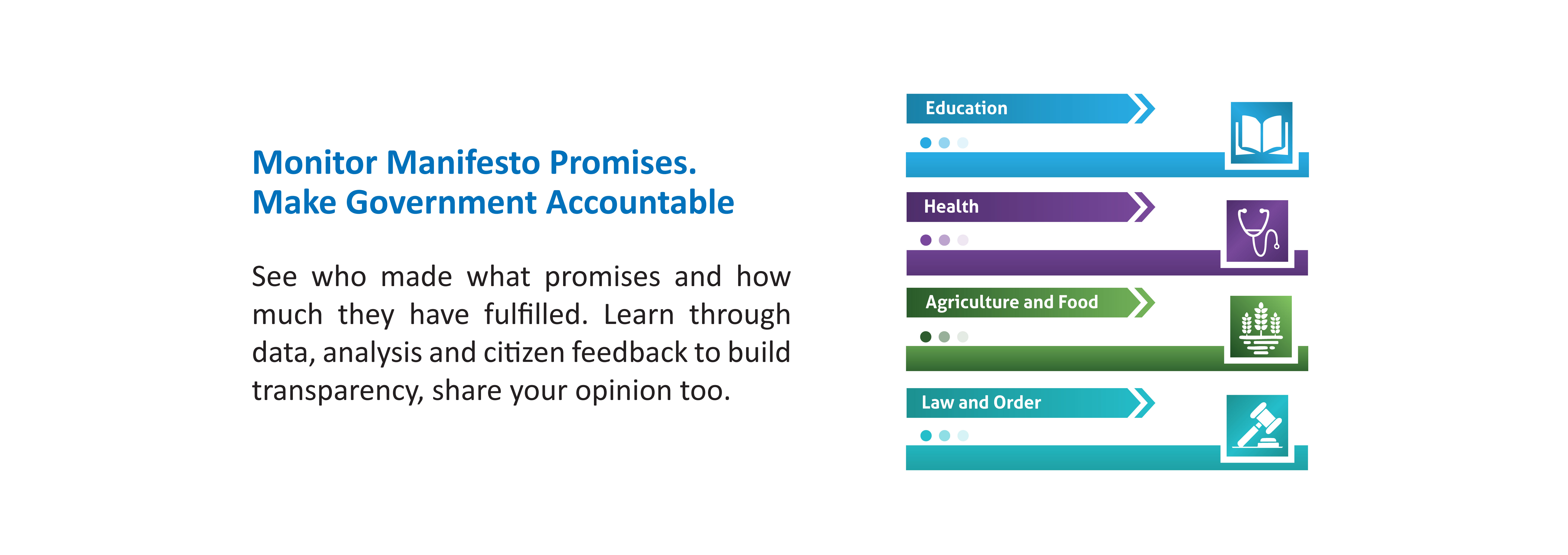 Monitor Manifesto Promises.
Make Government Accountable

See who made what promises and how much they have fulfilled. Learn through data, analysis and citizen feedback to build transparency, share your opinion too.

Education

Health

Agriculture and Food

Law and Order